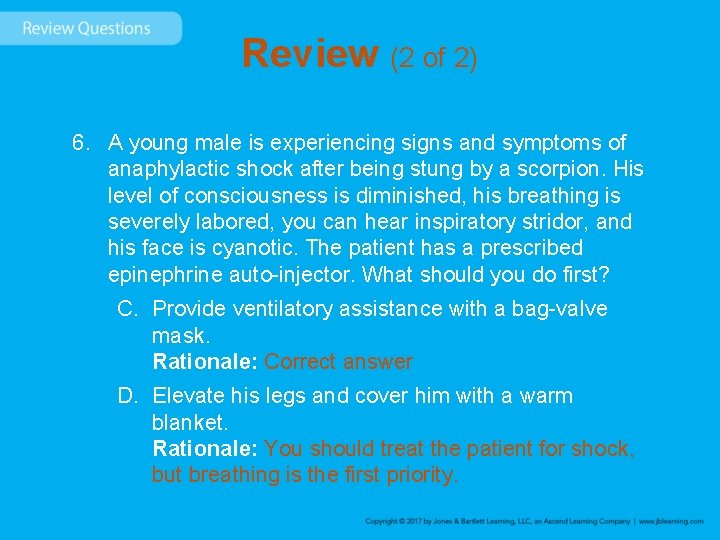 Review Questions

Review (2 of 2)

6. A young male is experiencing signs and symptoms of anaphylactic shock after being stung by a scorpion. His level of consciousness is diminished, his breathing is severely labored, you can hear inspiratory stridor, and his face is cyanotic. The patient has a prescribed epinephrine auto-injector. What should you do first?

C. Provide ventilatory assistance with a bag-valve mask.
Rationale: Correct answer

D. Elevate his legs and cover him with a warm blanket.
Rationale: You should treat the patient for shock, but breathing is the first priority.

Copyright © 2017 by Jones & Bartlett Learning, LLC, an Ascend Learning Company | www.jblearning.com